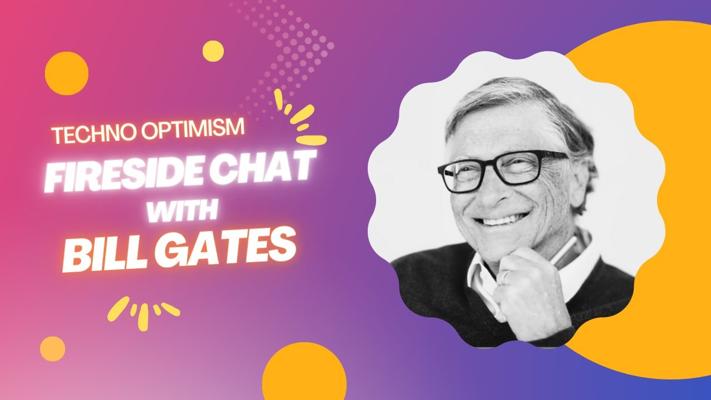 TECHNO OPTIMISM
FIRESIDE CHAT
WITH
BILL GATES